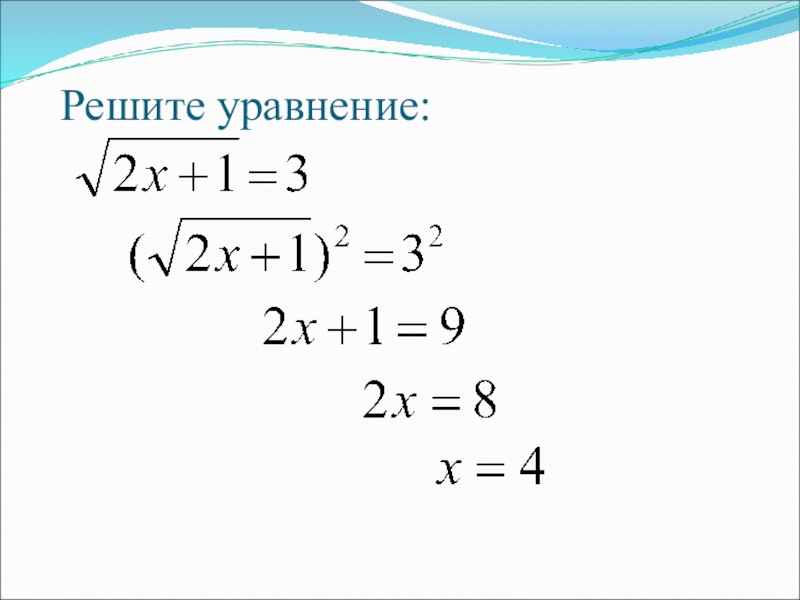 Решите уравнение:

$\sqrt{2x+1}=3$

$(\sqrt{2x+1})^2=3^2$

$2x+1=9$

$2x=8$

$x=4$